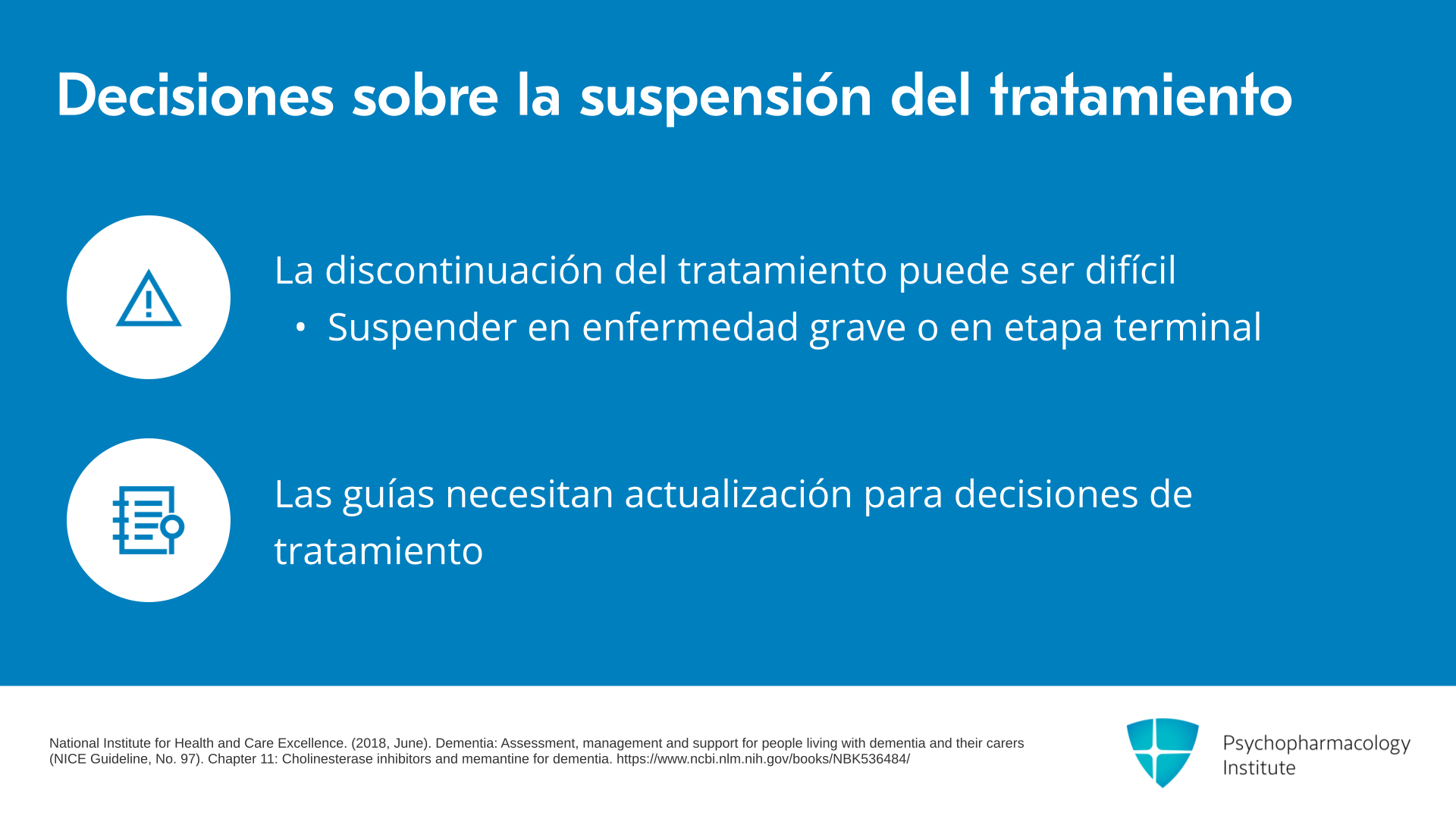 Decisiones sobre la suspensión del tratamiento

La discontinuación del tratamiento puede ser difícil

• Suspender en enfermedad grave o en etapa terminal

Las guías necesitan actualización para decisiones de tratamiento

National Institute for Health and Care Excellence. (2018, June). Dementia: Assessment, management and support for people living with dementia and their carers (NICE Guideline, No. 97). Chapter 11: Cholinesterase inhibitors and memantine for dementia. https://www.ncbi.nlm.nih.gov/books/NBK536484/

Psychopharmacology Institute